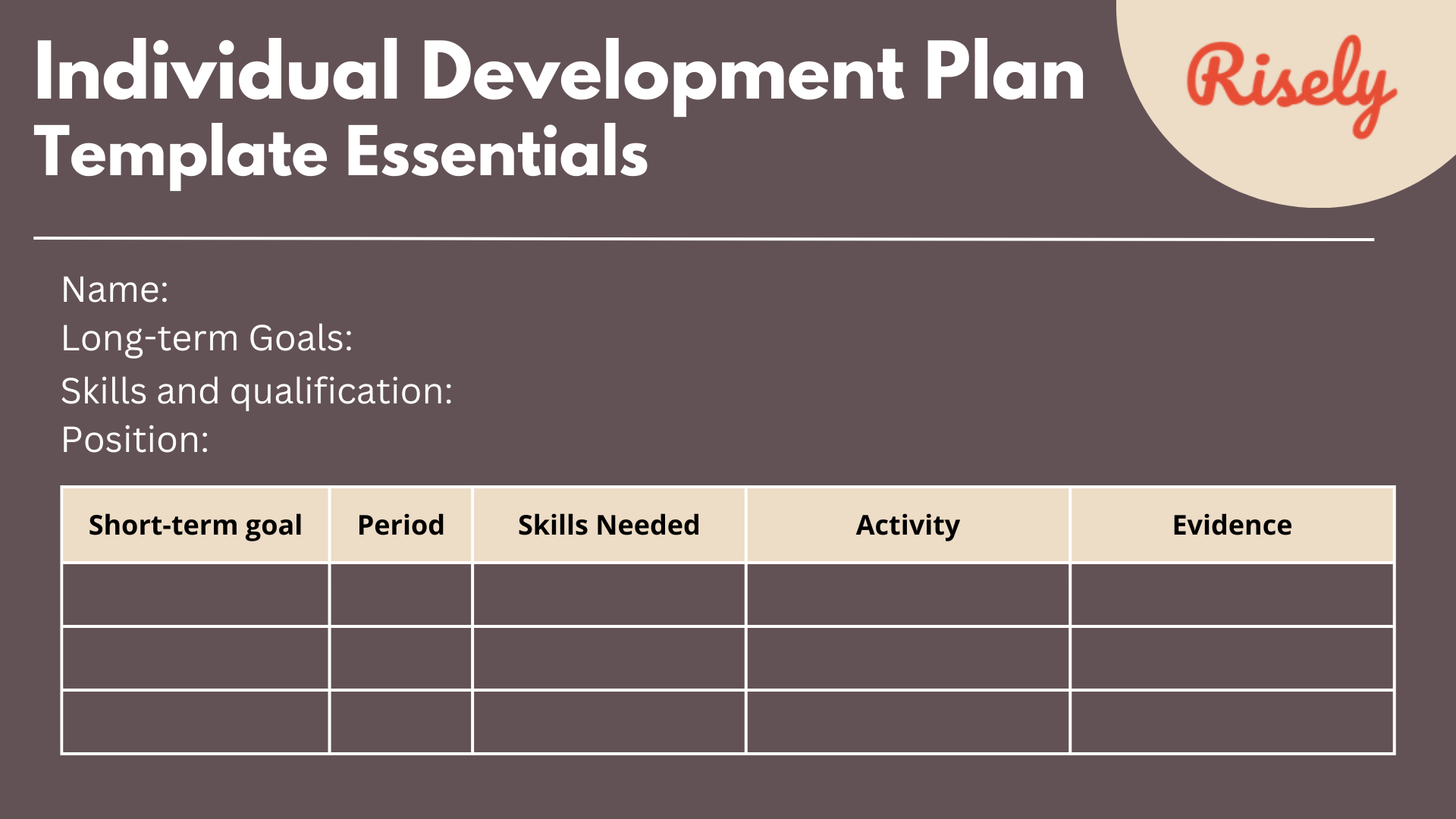 Individual Development Plan Template Essentials

Risely

Name:
Long-term Goals:
Skills and qualification:
Position:

| Short-term goal | Period | Skills Needed | Activity | Evidence |
|---|---|---|---|---|
| | | | | |
| | | | | |
| | | | | |